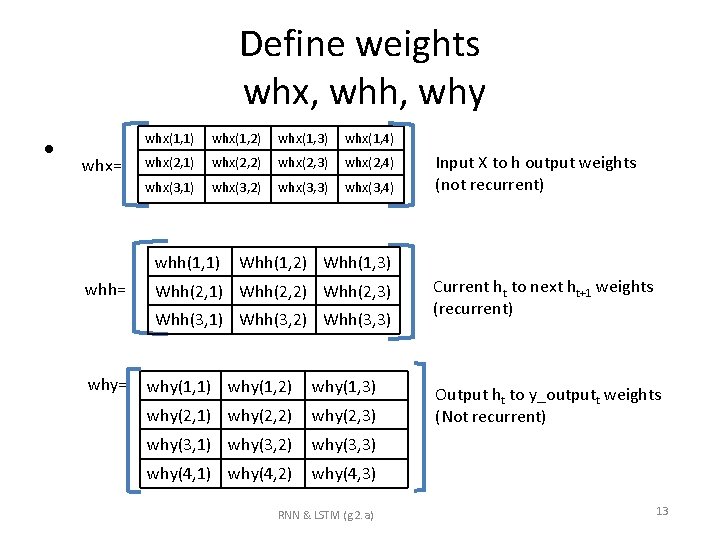 Define weights
whx, whh, why

•

whx=

| whx(1,1) | whx(1,2) | whx(1,3) | whx(1,4) |
|---|---|---|---|
| whx(2,1) | whx(2,2) | whx(2,3) | whx(2,4) |
| whx(3,1) | whx(3,2) | whx(3,3) | whx(3,4) |

Input X to h output weights (not recurrent)

whh=

| whh(1,1) | Whh(1,2) | Whh(1,3) |
|---|---|---|
| Whh(2,1) | Whh(2,2) | Whh(2,3) |
| Whh(3,1) | Whh(3,2) | Whh(3,3) |

Current $h_t$ to next $h_{t+1}$ weights (recurrent)

why=

| why(1,1) | why(1,2) | why(1,3) |
|---|---|---|
| why(2,1) | why(2,2) | why(2,3) |
| why(3,1) | why(3,2) | why(3,3) |
| why(4,1) | why(4,2) | why(4,3) |

Output $h_t$ to y_output$_t$ weights (Not recurrent)

RNN & LSTM (g2.a)

13